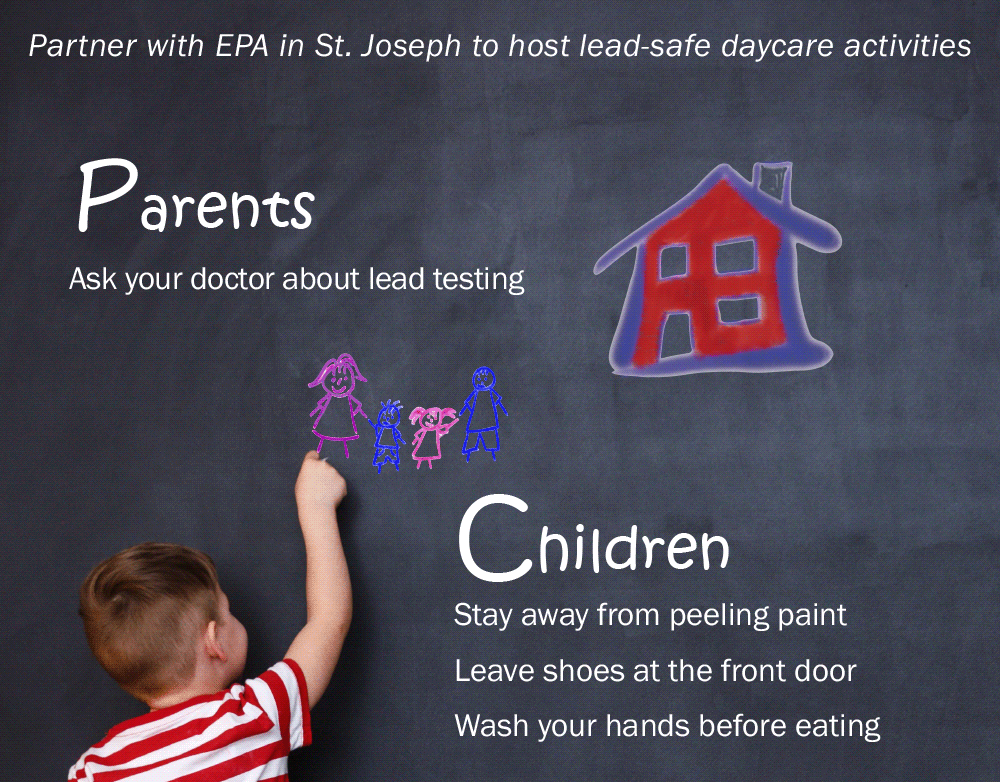 Partner with EPA in St. Joseph to host lead-safe daycare activities

Parents

Ask your doctor about lead testing

Children

Stay away from peeling paint

Leave shoes at the front door

Wash your hands before eating